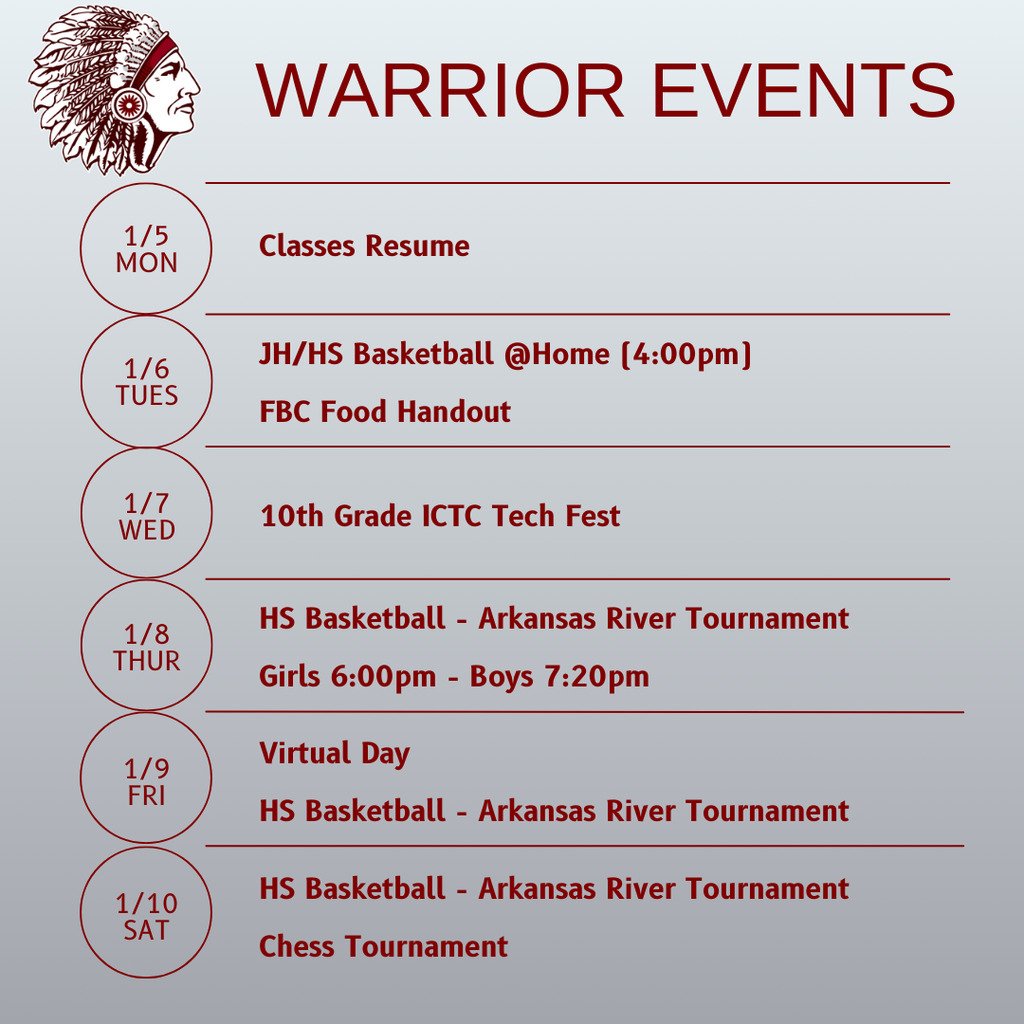 WARRIOR EVENTS

1/5
MON

Classes Resume

1/6
TUES

JH/HS Basketball @Home (4:00pm)

FBC Food Handout

1/7
WED

10th Grade ICTC Tech Fest

1/8
THUR

HS Basketball - Arkansas River Tournament

Girls 6:00pm - Boys 7:20pm

1/9
FRI

Virtual Day

HS Basketball - Arkansas River Tournament

1/10
SAT

HS Basketball - Arkansas River Tournament

Chess Tournament